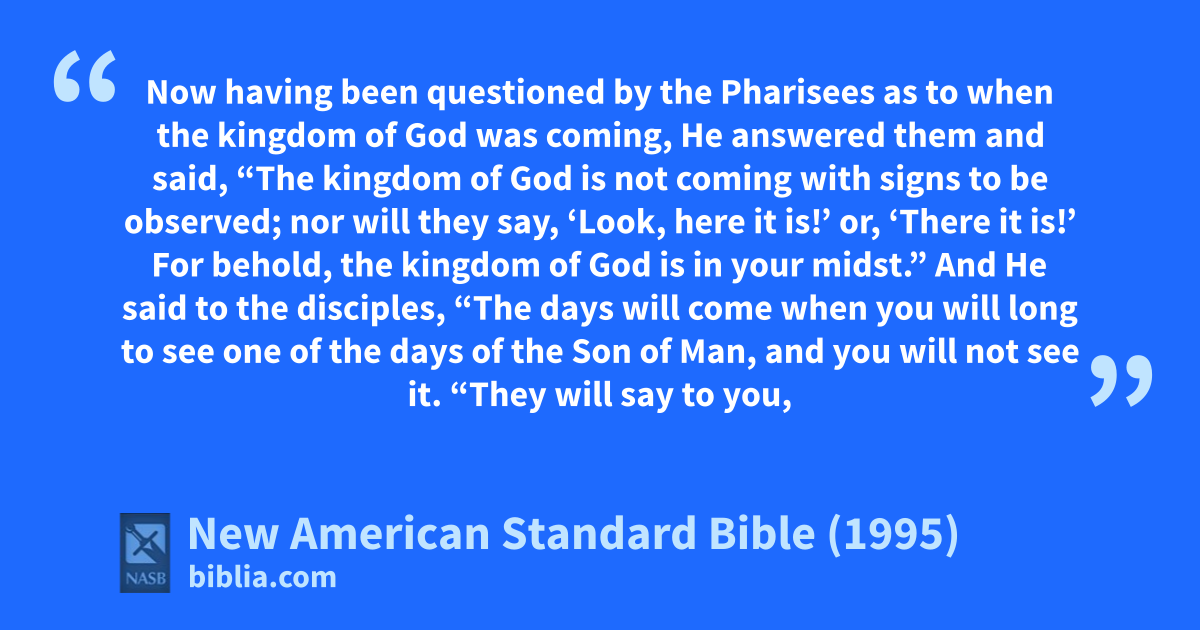 “

Now having been questioned by the Pharisees as to when the kingdom of God was coming, He answered them and said, “The kingdom of God is not coming with signs to be observed; nor will they say, ‘Look, here it is!’ or, ‘There it is!’ For behold, the kingdom of God is in your midst.” And He said to the disciples, “The days will come when you will long to see one of the days of the Son of Man, and you will not see it. “They will say to you,

”

NASB

New American Standard Bible (1995)
biblia.com